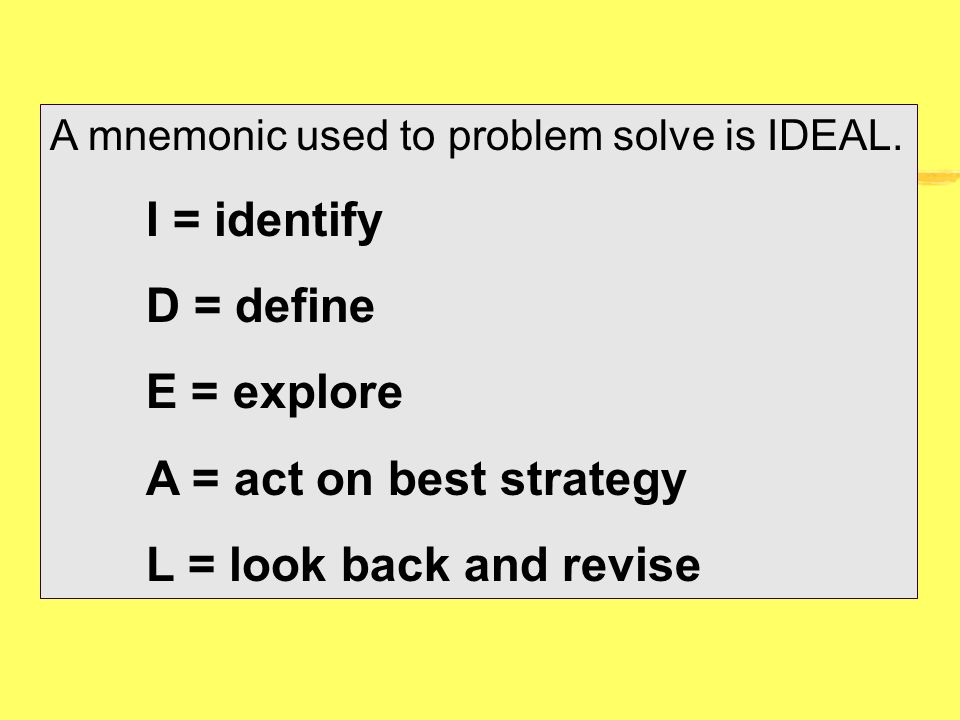 A mnemonic used to problem solve is IDEAL.

I = identify

D = define

E = explore

A = act on best strategy

L = look back and revise